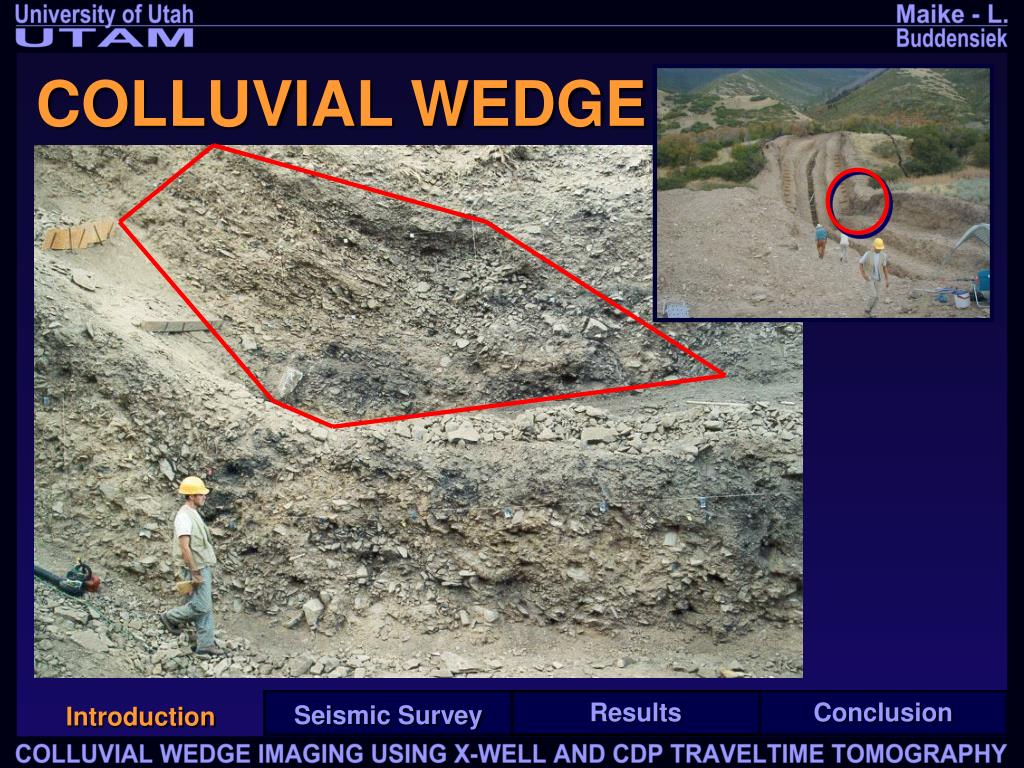 University of Utah
UTAM

Maike - L. Buddensiek

COLLUVIAL WEDGE

Introduction

Seismic Survey

Results

Conclusion

COLLUVIAL WEDGE IMAGING USING X-WELL AND CDP TRAVELTIME TOMOGRAPHY